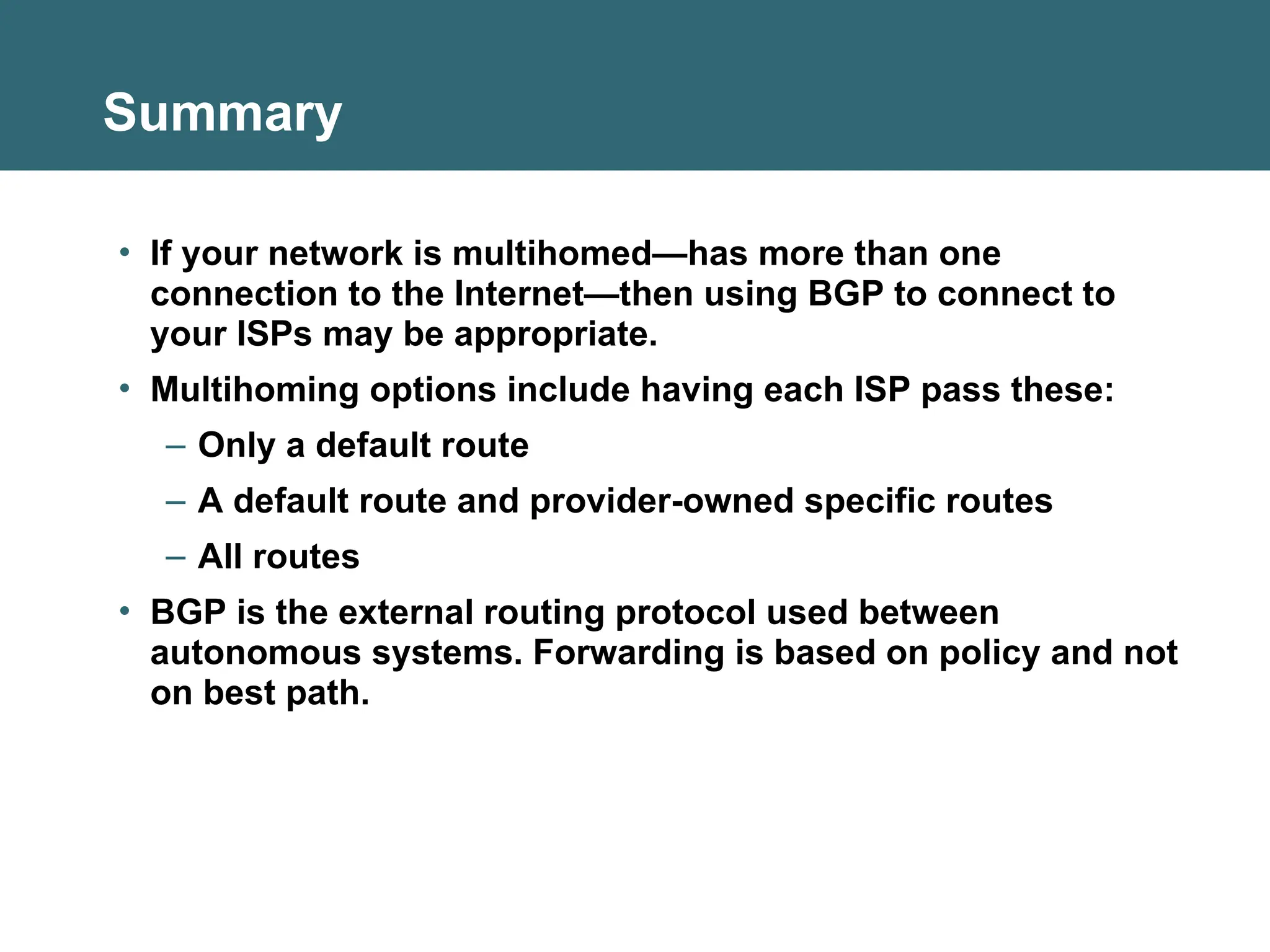 Summary

• If your network is multihomed—has more than one connection to the Internet—then using BGP to connect to your ISPs may be appropriate.

• Multihoming options include having each ISP pass these:

– Only a default route

– A default route and provider-owned specific routes

– All routes

• BGP is the external routing protocol used between autonomous systems. Forwarding is based on policy and not on best path.